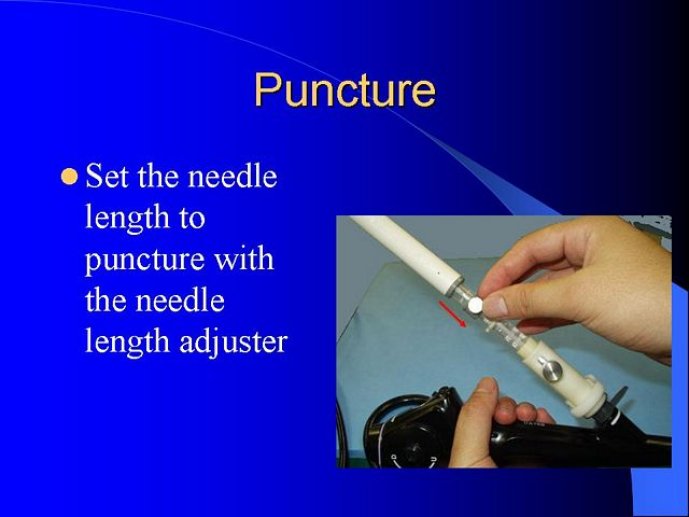 Puncture

Set the needle length to puncture with the needle length adjuster